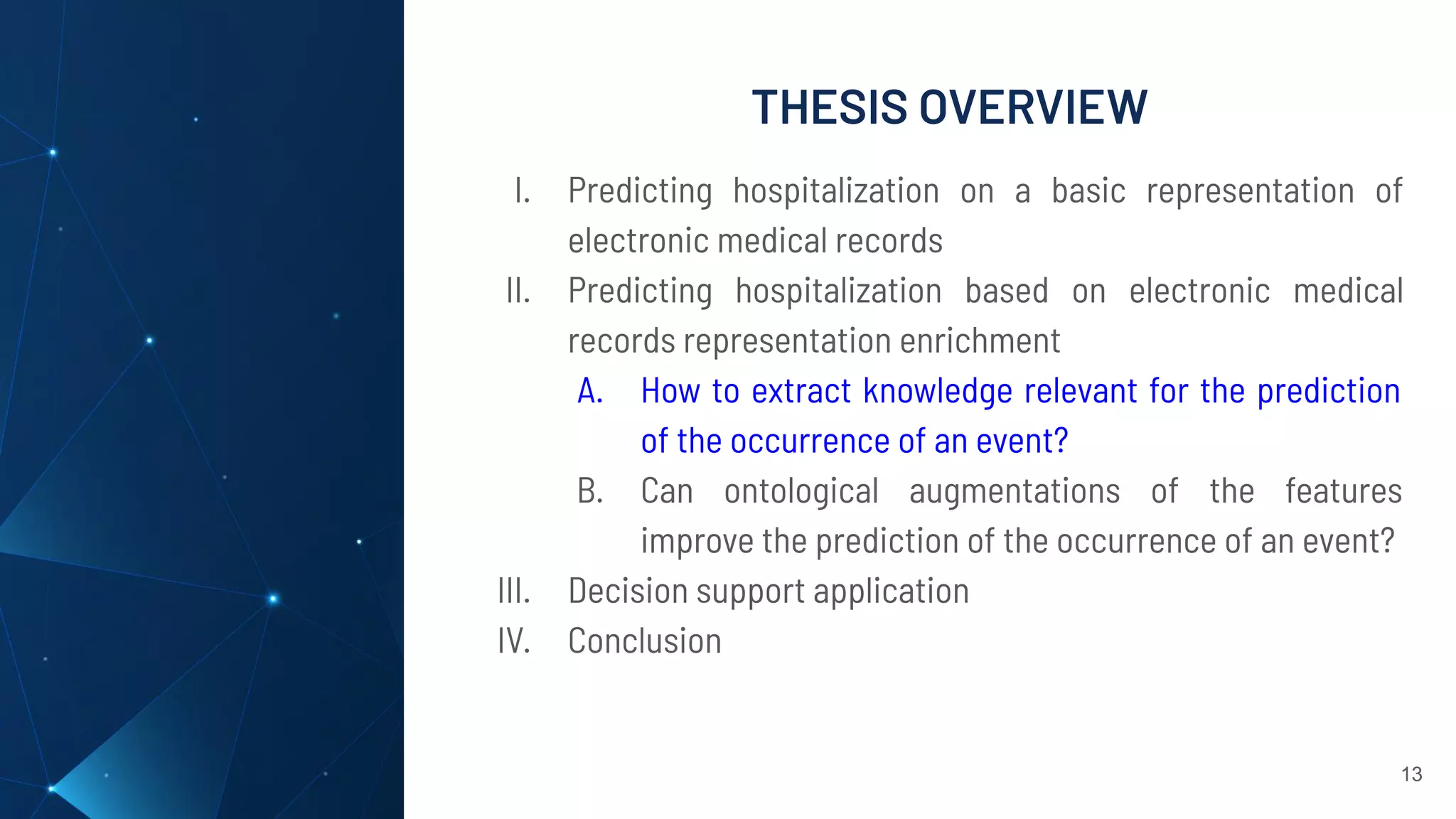 THESIS OVERVIEW

I. Predicting hospitalization on a basic representation of electronic medical records

II. Predicting hospitalization based on electronic medical records representation enrichment

A. How to extract knowledge relevant for the prediction of the occurrence of an event?

B. Can ontological augmentations of the features improve the prediction of the occurrence of an event?

III. Decision support application

IV. Conclusion

13